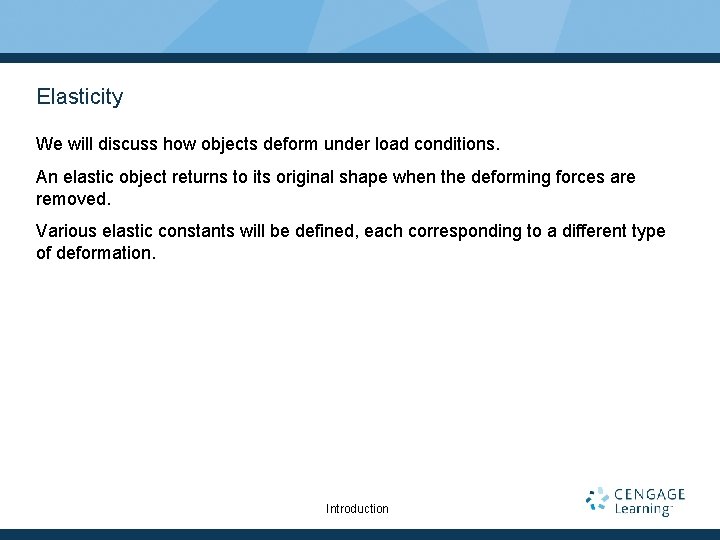 Elasticity

We will discuss how objects deform under load conditions.

An elastic object returns to its original shape when the deforming forces are removed.

Various elastic constants will be defined, each corresponding to a different type of deformation.

Introduction

CENGAGE Learning